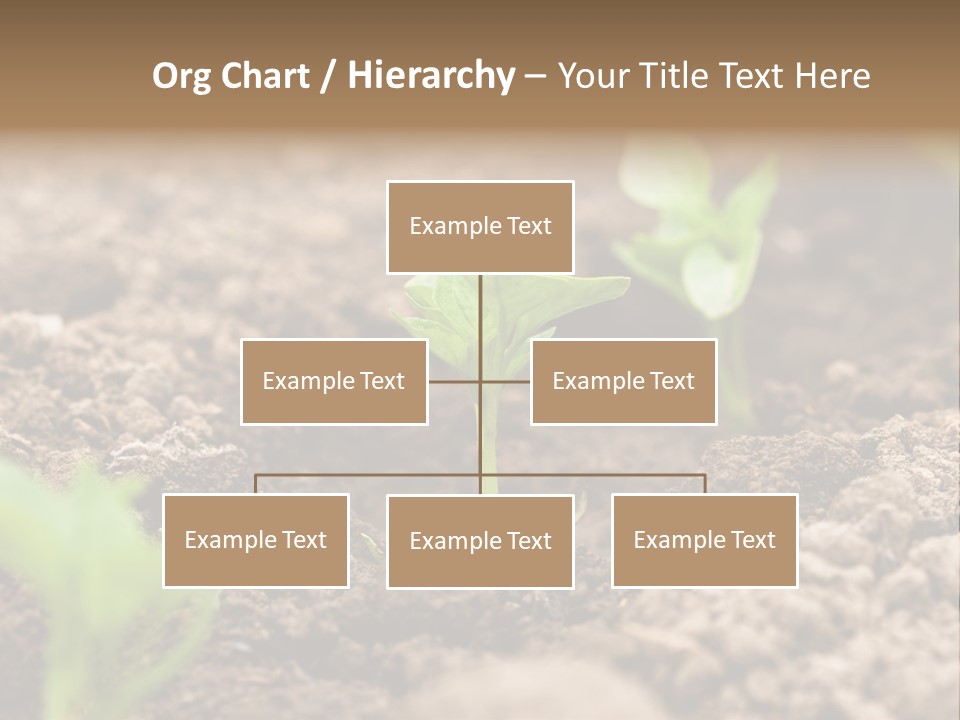 Org Chart / Hierarchy – Your Title Text Here

Example Text

Example Text

Example Text

Example Text

Example Text

Example Text